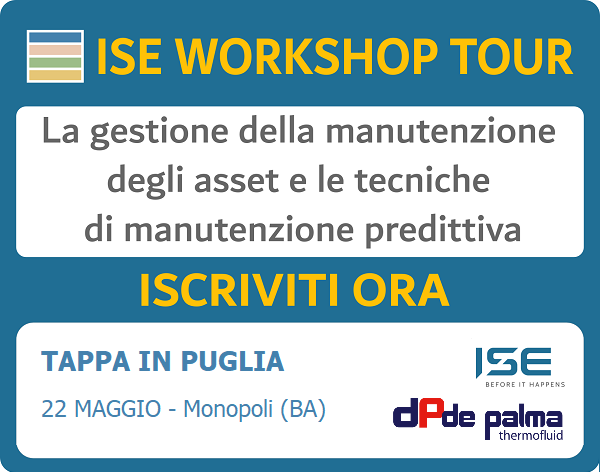 ISE WORKSHOP TOUR

La gestione della manutenzione degli asset e le tecniche di manutenzione predittiva

ISCRIVITI ORA

TAPPA IN PUGLIA

22 MAGGIO - Monopoli (BA)

ISE
BEFORE IT HAPPENS

dP de palma
thermofluid